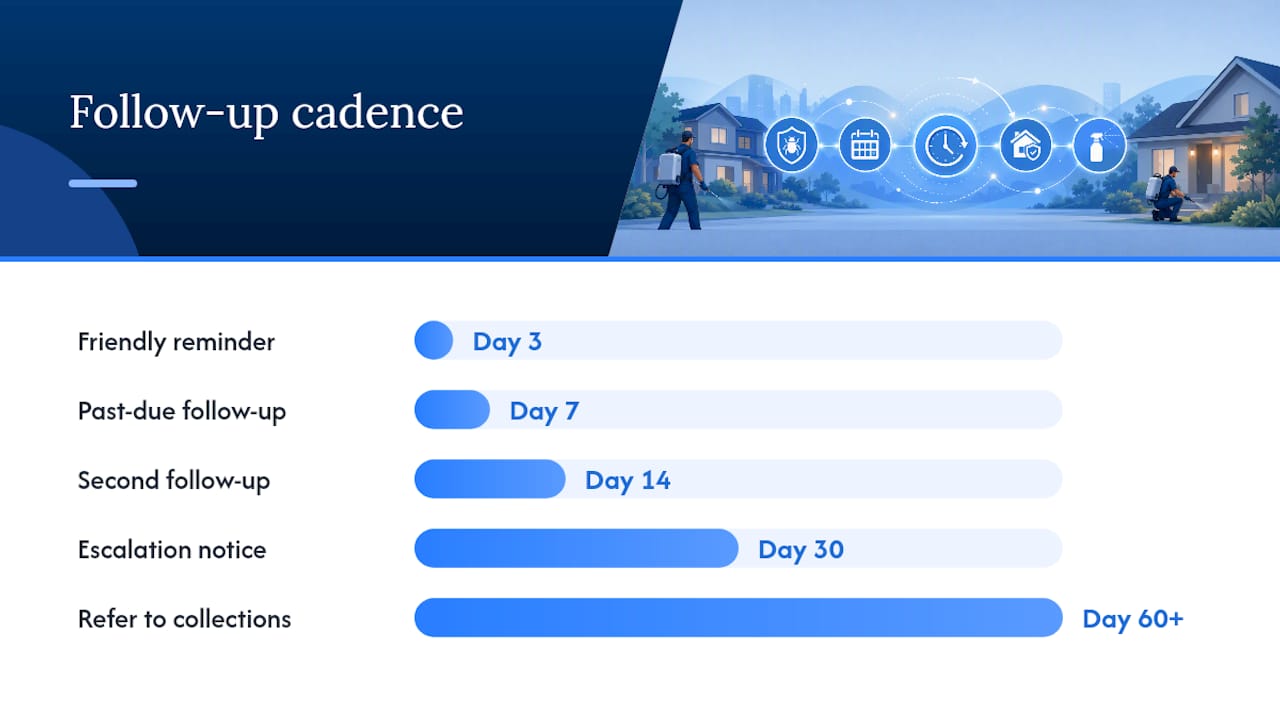 Follow-up cadence

Friendly reminder
Day 3

Past-due follow-up
Day 7

Second follow-up
Day 14

Escalation notice
Day 30

Refer to collections
Day 60+